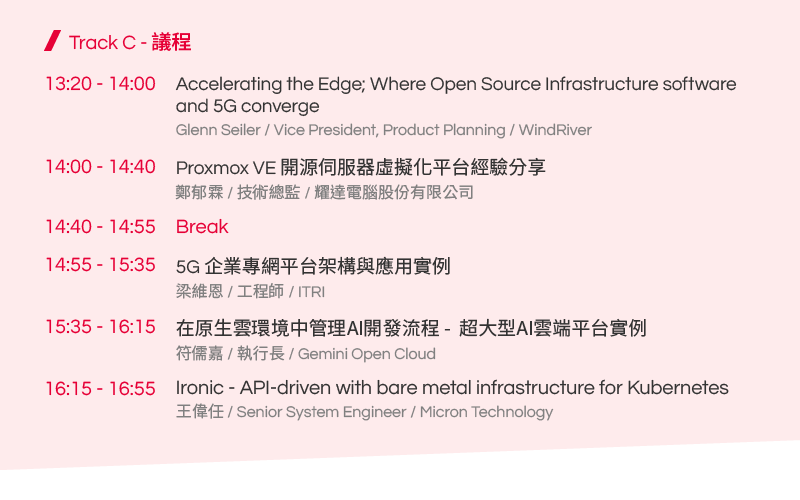 Track C - 議程

13:20 - 14:00 Accelerating the Edge; Where Open Source Infrastructure software and 5G converge
Glenn Seiler / Vice President, Product Planning / WindRiver

14:00 - 14:40 Proxmox VE 開源伺服器虛擬化平台經驗分享
鄭郁霖 / 技術總監 / 耀達電腦股份有限公司

14:40 - 14:55 Break

14:55 - 15:35 5G 企業專網平台架構與應用實例
梁維恩 / 工程師 / ITRI

15:35 - 16:15 在原生雲環境中管理AI開發流程 - 超大型AI雲端平台實例
符儒嘉 / 執行長 / Gemini Open Cloud

16:15 - 16:55 Ironic - API-driven with bare metal infrastructure for Kubernetes
王偉任 / Senior System Engineer / Micron Technology